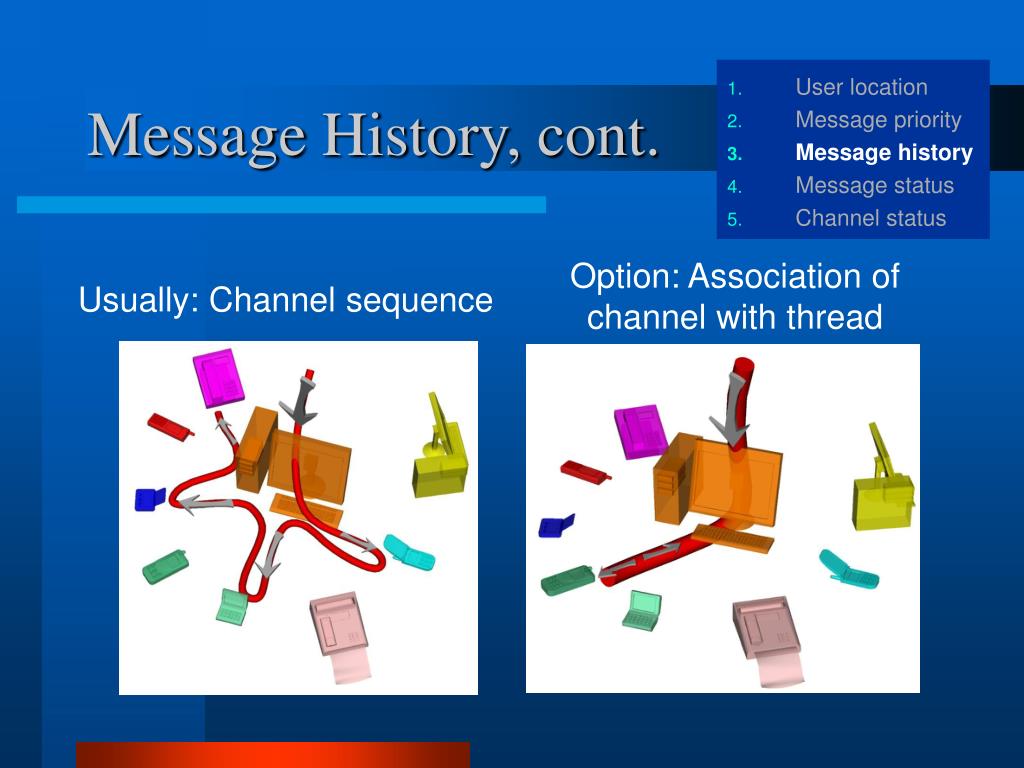 Message History, cont.

1. User location
2. Message priority
3. Message history
4. Message status
5. Channel status

Usually: Channel sequence

Option: Association of channel with thread